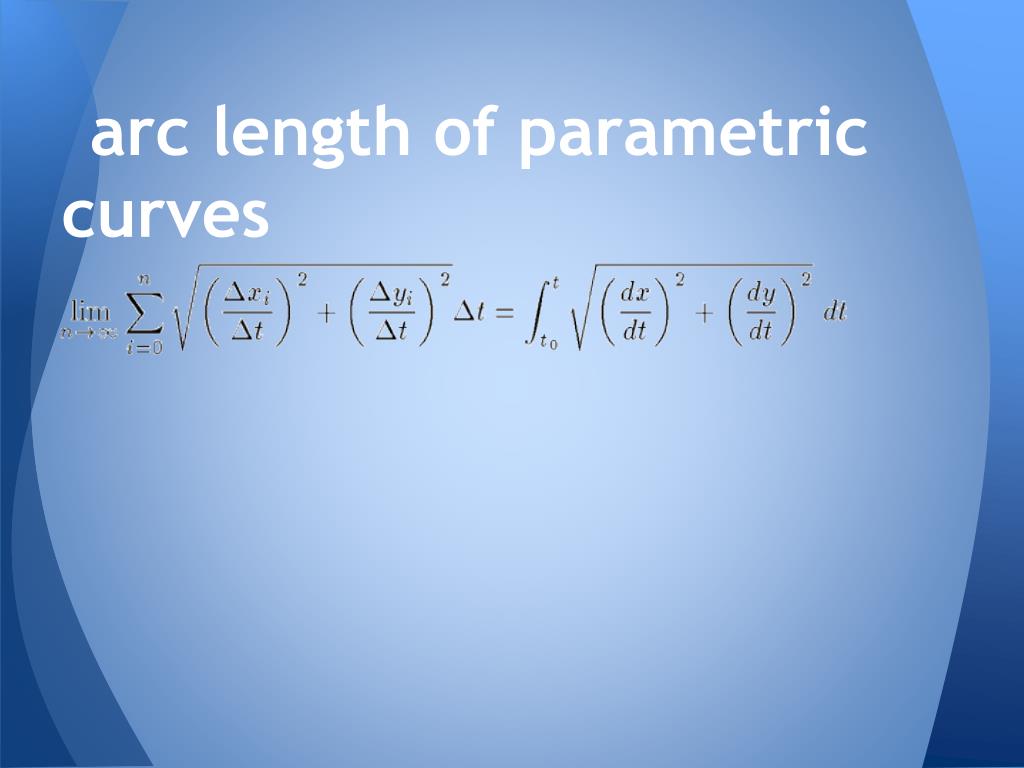 arc length of parametric curves

$\lim_{n \to \infty} \sum_{i=0}^{n} \sqrt{\left(\frac{\Delta x_i}{\Delta t}\right)^2 + \left(\frac{\Delta y_i}{\Delta t}\right)^2} \Delta t = \int_{t_0}^{t} \sqrt{\left(\frac{dx}{dt}\right)^2 + \left(\frac{dy}{dt}\right)^2} \, dt$